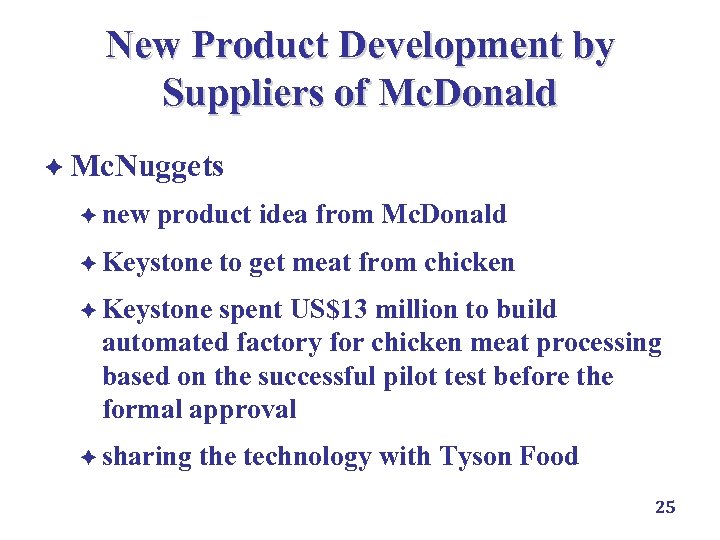 New Product Development by Suppliers of McDonald

✦ McNuggets

✦ new product idea from McDonald

✦ Keystone to get meat from chicken

✦ Keystone spent US$13 million to build automated factory for chicken meat processing based on the successful pilot test before the formal approval

✦ sharing the technology with Tyson Food

25